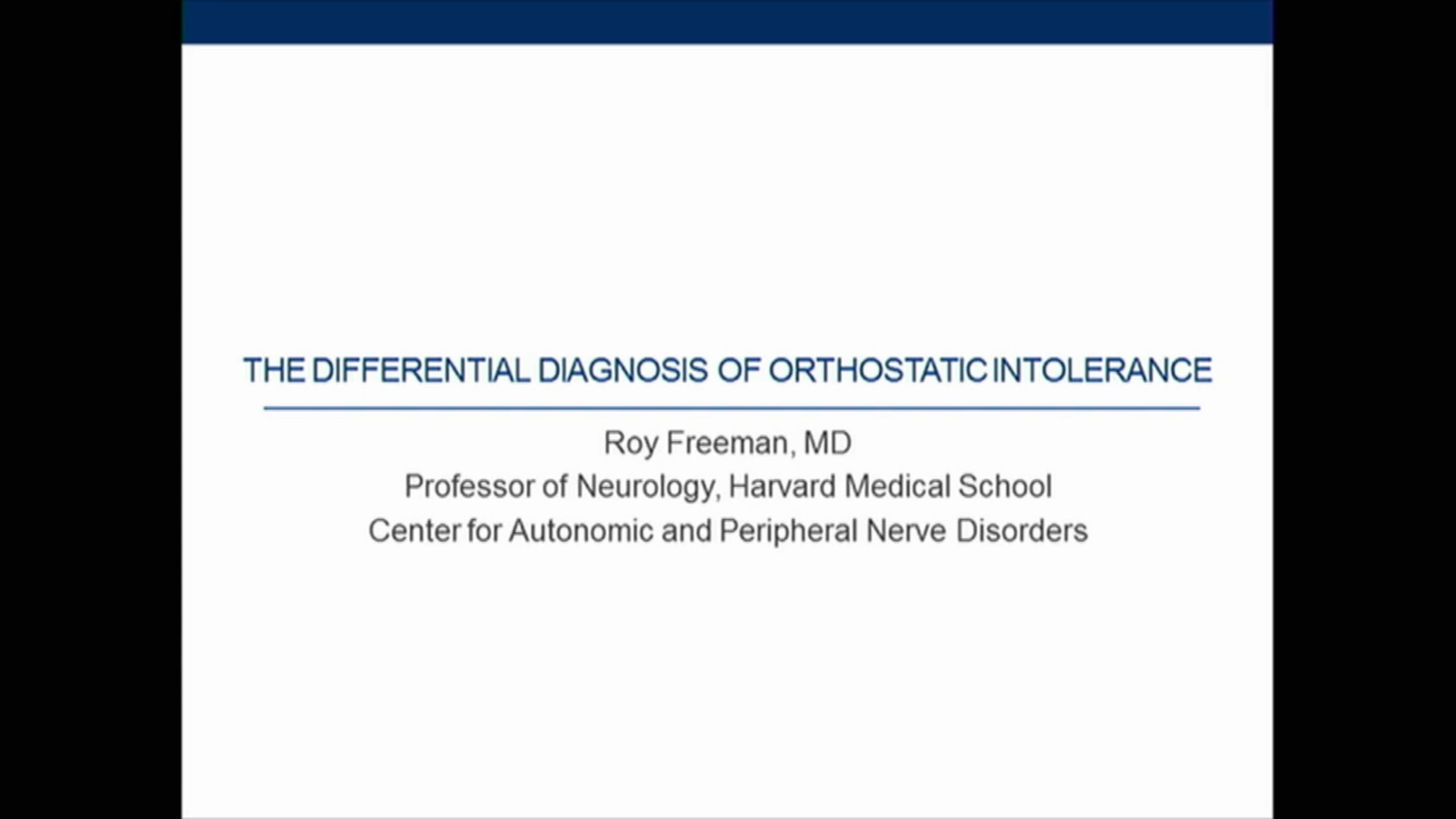 THE DIFFERENTIAL DIAGNOSIS OF ORTHOSTATIC INTOLERANCE

Roy Freeman, MD
Professor of Neurology, Harvard Medical School
Center for Autonomic and Peripheral Nerve Disorders